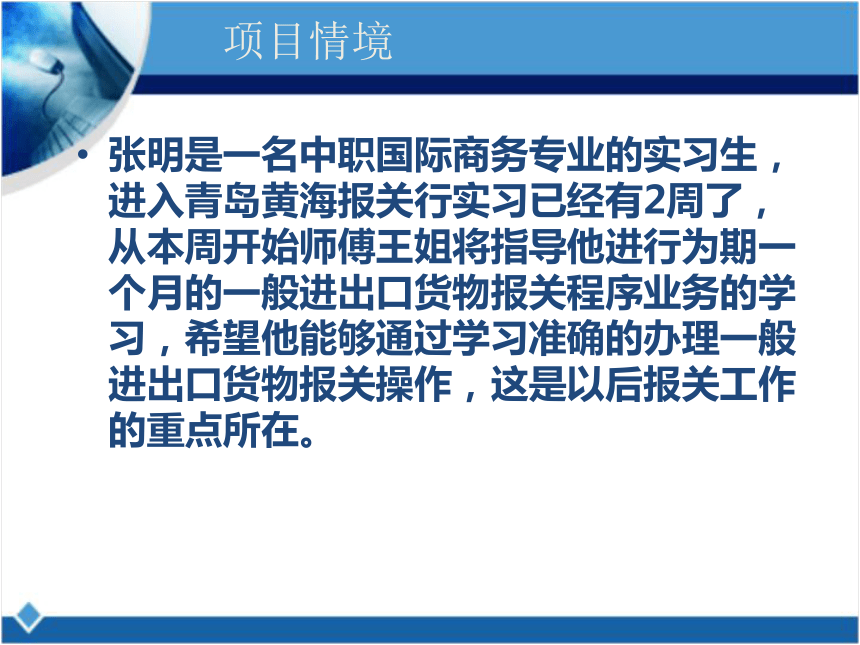 项目情境

• 张明是一名中职国际商务专业的实习生，进入青岛黄海报关行实习已经有2周了，从本周开始师傅王姐将指导他进行为期一个月的一般进出口货物报关程序业务的学习，希望他能够通过学习准确的办理一般进出口货物报关操作，这是以后报关工作的重点所在。